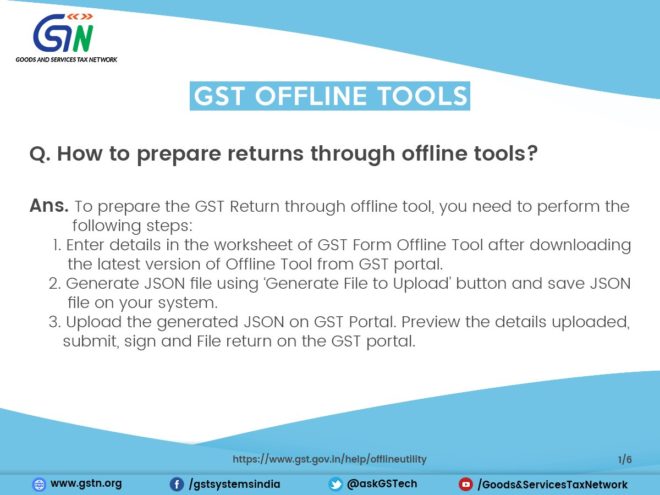 GSTN
GOODS AND SERVICES TAX NETWORK

GST OFFLINE TOOLS

Q. How to prepare returns through offline tools?

Ans. To prepare the GST Return through offline tool, you need to perform the following steps:
1. Enter details in the worksheet of GST Form Offline Tool after downloading the latest version of Offline Tool from GST portal.
2. Generate JSON file using 'Generate File to Upload' button and save JSON file on your system.
3. Upload the generated JSON on GST Portal. Preview the details uploaded, submit, sign and File return on the GST portal.

https://www.gst.gov.in/help/offlineutility

1/6

www.gstn.org
/gstsystemsindia
@askGSTech
/Goods&ServicesTaxNetwork